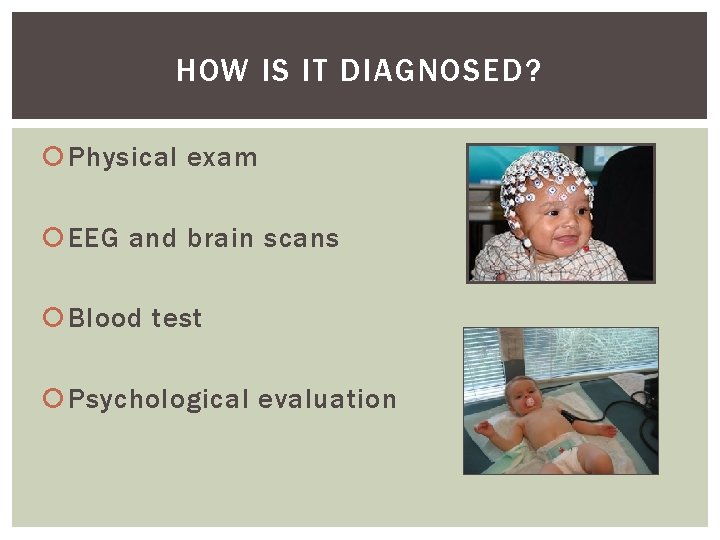 HOW IS IT DIAGNOSED?

Physical exam

EEG and brain scans

Blood test

Psychological evaluation